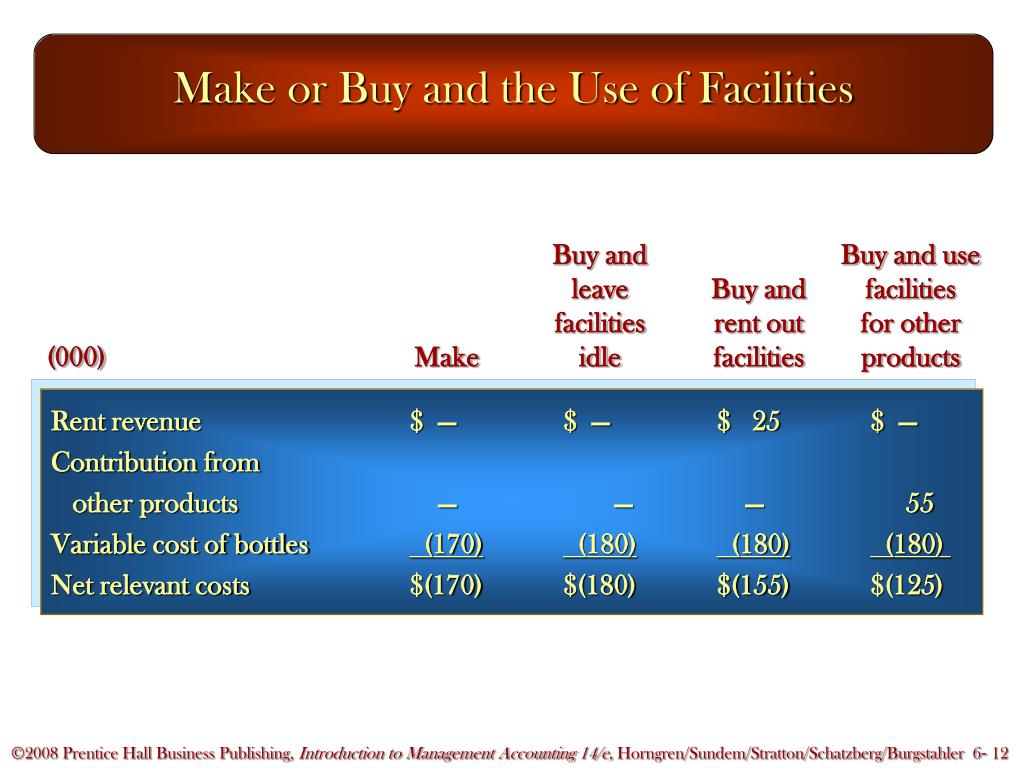 Make or Buy and the Use of Facilities

| (000) | Make | Buy and leave facilities idle | Buy and rent out facilities | Buy and use facilities for other products |
|---|---|---|---|---|
| Rent revenue | \$ – | \$ – | \$ 25 | \$ – |
| Contribution from other products | – | – | – | 55 |
| Variable cost of bottles | (170) | (180) | (180) | (180) |
| Net relevant costs | \$(170) | \$(180) | \$(155) | \$(125) |

©2008 Prentice Hall Business Publishing, Introduction to Management Accounting 14/e, Horngren/Sundem/Stratton/Schatzberg/Burgstahler 6- 12